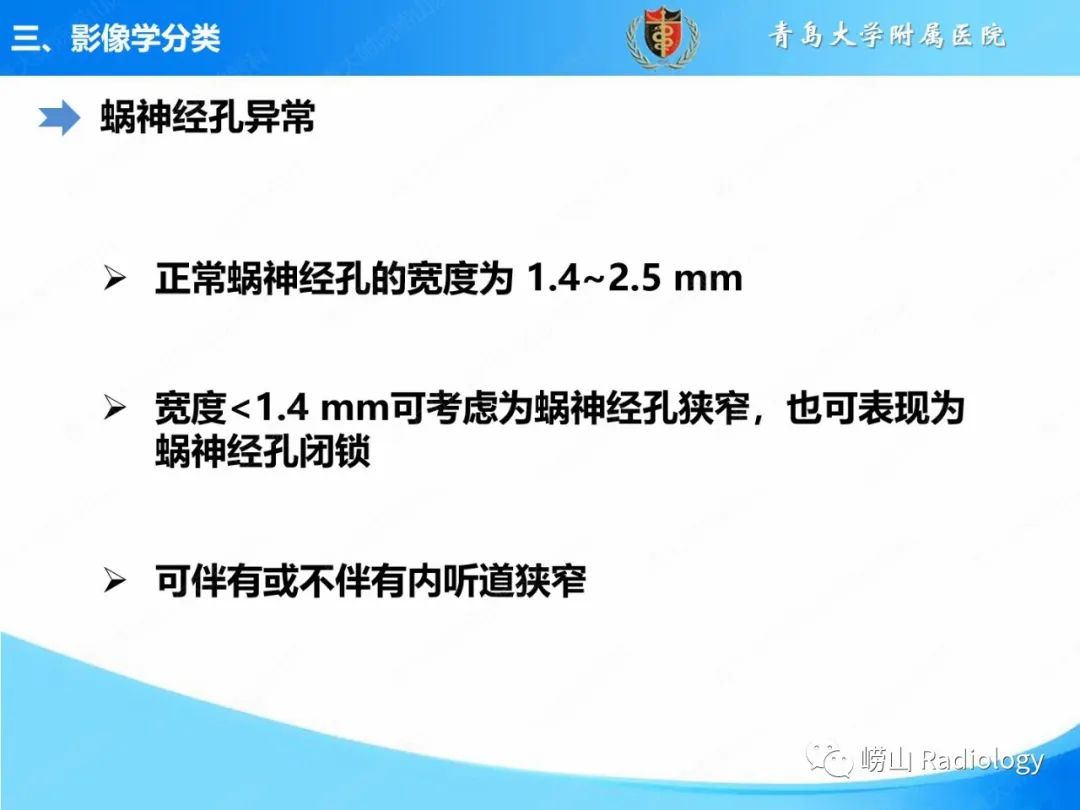 三、影像学分类

青岛大学附属医院

蜗神经孔异常

➢ 正常蜗神经孔的宽度为 1.4~2.5 mm

➢ 宽度<1.4 mm可考虑为蜗神经孔狭窄，也可表现为蜗神经孔闭锁

➢ 可伴有或不伴有内听道狭窄

崂山 Radiology